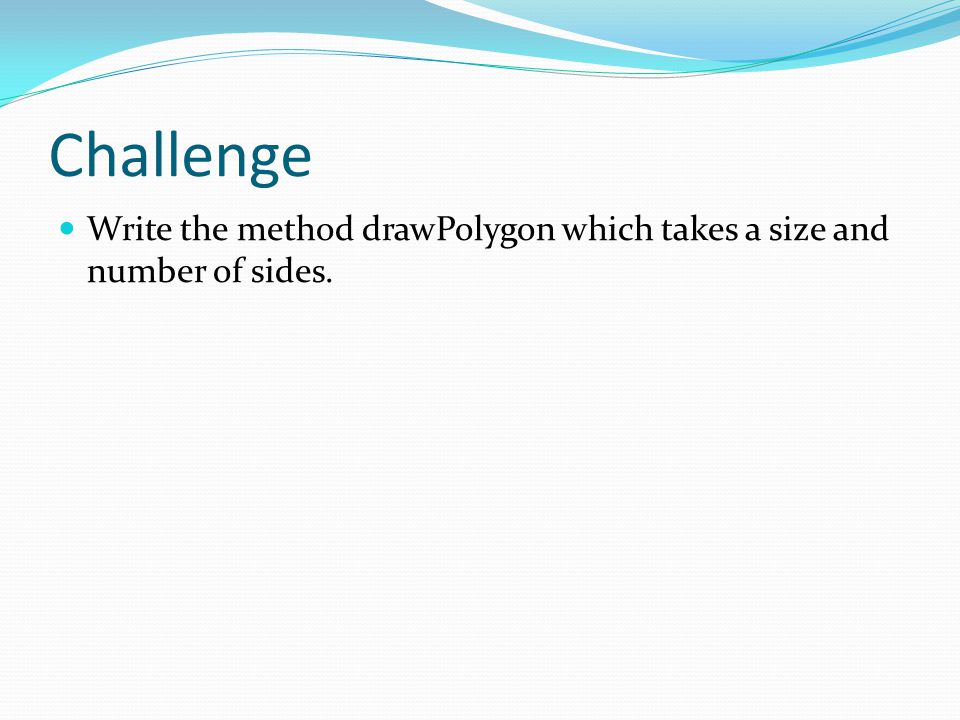 Challenge

Write the method drawPolygon which takes a size and number of sides.